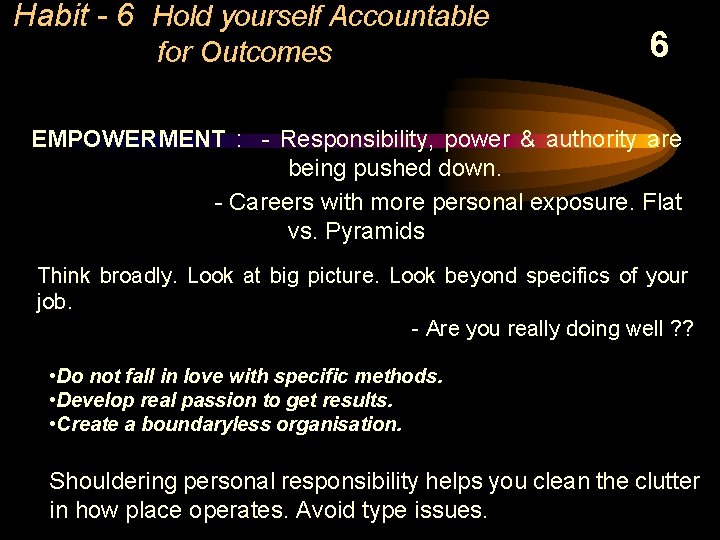 Habit - 6 Hold yourself Accountable for Outcomes

6

EMPOWERMENT : - Responsibility, power & authority are being pushed down.

- Careers with more personal exposure. Flat vs. Pyramids

Think broadly. Look at big picture. Look beyond specifics of your job.

- Are you really doing well ??

•Do not fall in love with specific methods.
•Develop real passion to get results.
•Create a boundaryless organisation.

Shouldering personal responsibility helps you clean the clutter in how place operates. Avoid type issues.